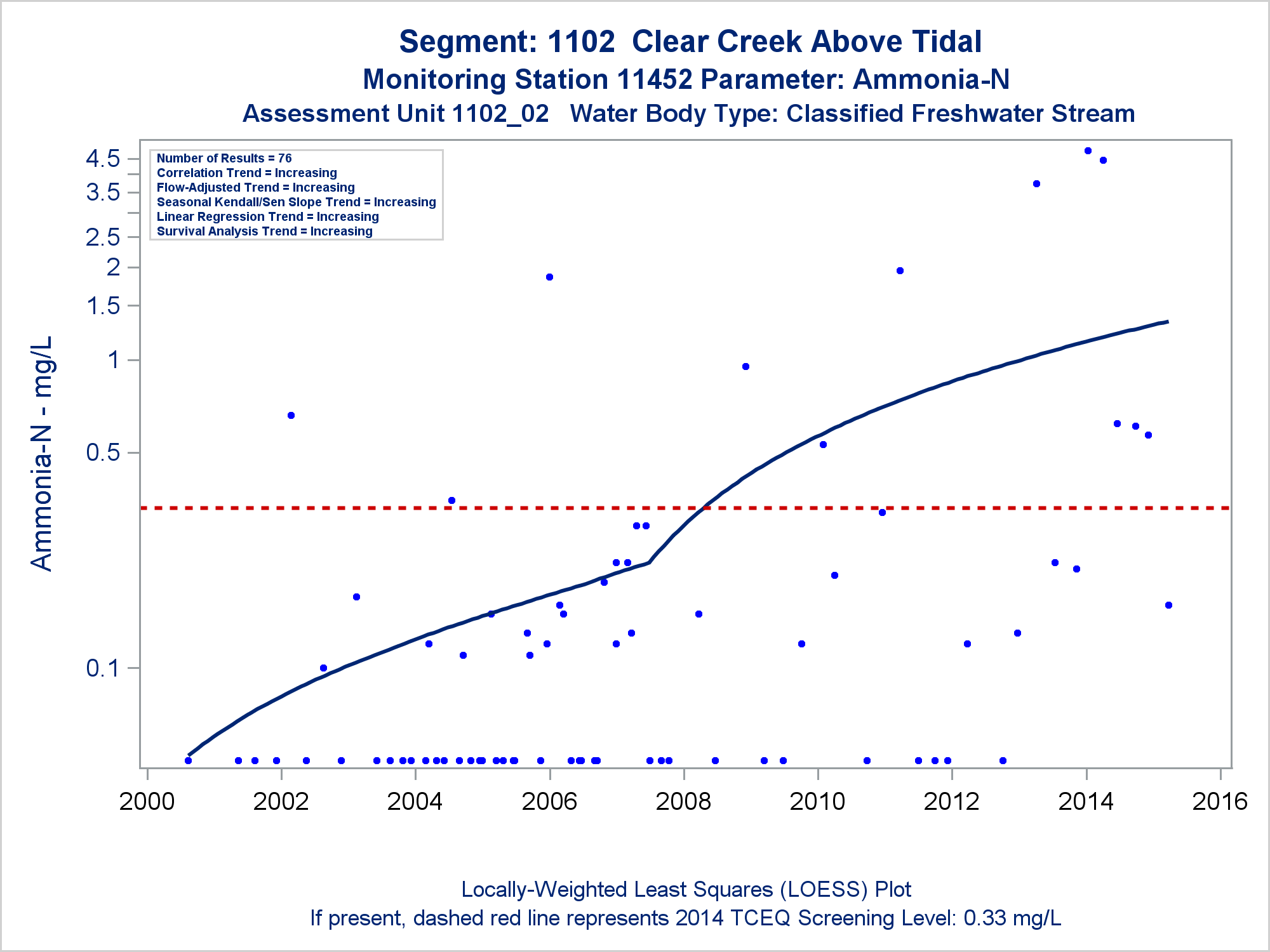 Segment: 1102 Clear Creek Above Tidal
Monitoring Station 11452 Parameter: Ammonia-N
Assessment Unit 1102_02 Water Body Type: Classified Freshwater Stream

Number of Results = 76
Correlation Trend = Increasing
Flow-Adjusted Trend = Increasing
Seasonal Kendall/Sen Slope Trend = Increasing
Linear Regression Trend = Increasing
Survival Analysis Trend = Increasing

Ammonia-N - mg/L

4.5
3.5
2.5
2
1.5
1
0.5
0.1

2000 2002 2004 2006 2008 2010 2012 2014 2016

Locally-Weighted Least Squares (LOESS) Plot
If present, dashed red line represents 2014 TCEQ Screening Level: 0.33 mg/L